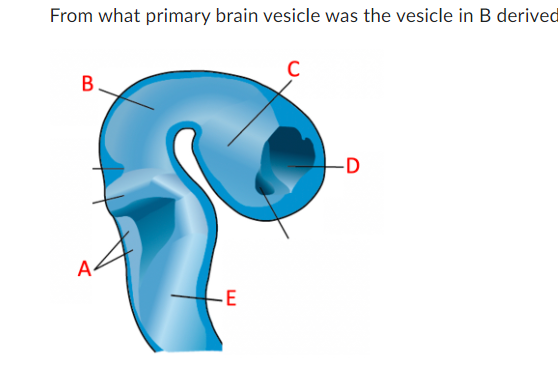 From what primary brain vesicle was the vesicle in B derived

B
C
D
A
E